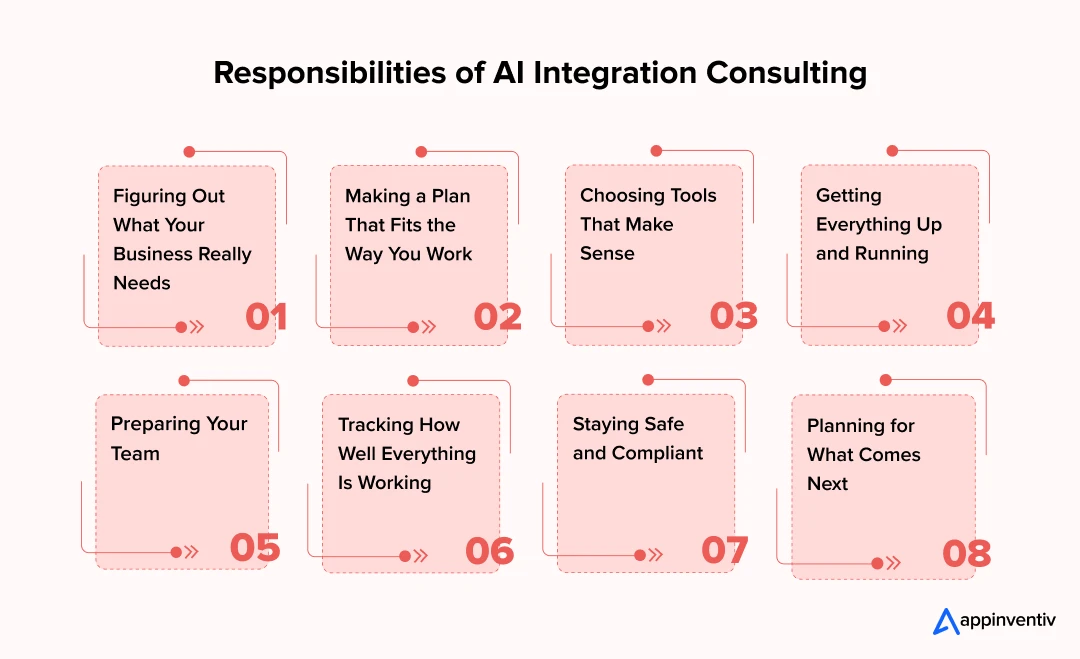 Responsibilities of AI Integration Consulting

Figuring Out What Your Business Really Needs
01

Making a Plan That Fits the Way You Work
02

Choosing Tools That Make Sense
03

Getting Everything Up and Running
04

Preparing Your Team
05

Tracking How Well Everything Is Working
06

Staying Safe and Compliant
07

Planning for What Comes Next
08

appinventiv